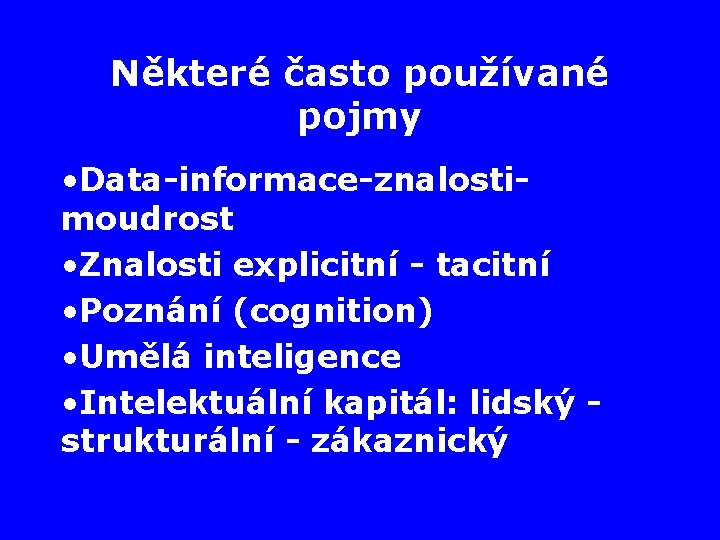 Některé často používané pojmy

•Data-informace-znalosti-moudrost

•Znalosti explicitní - tacitní

•Poznání (cognition)

•Umělá inteligence

•Intelektuální kapitál: lidský - strukturální - zákaznický